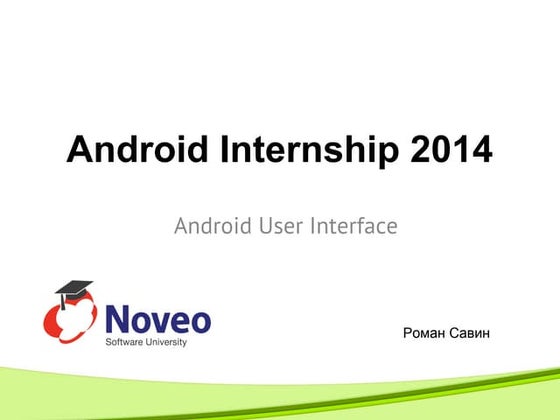 Android Internship 2014

Android User Interface

Noveo
Software University

Роман Савин